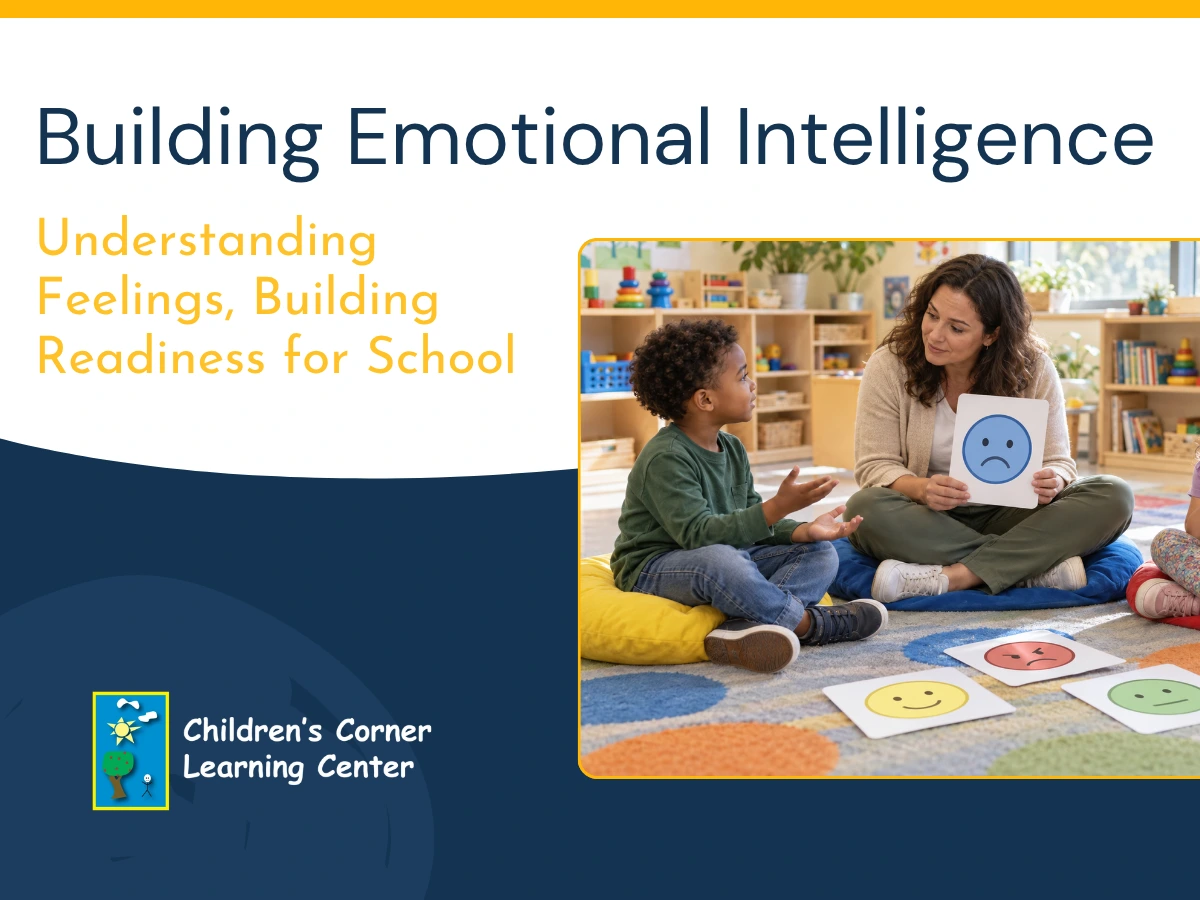 Building Emotional Intelligence

Understanding Feelings, Building Readiness for School

Children's Corner Learning Center